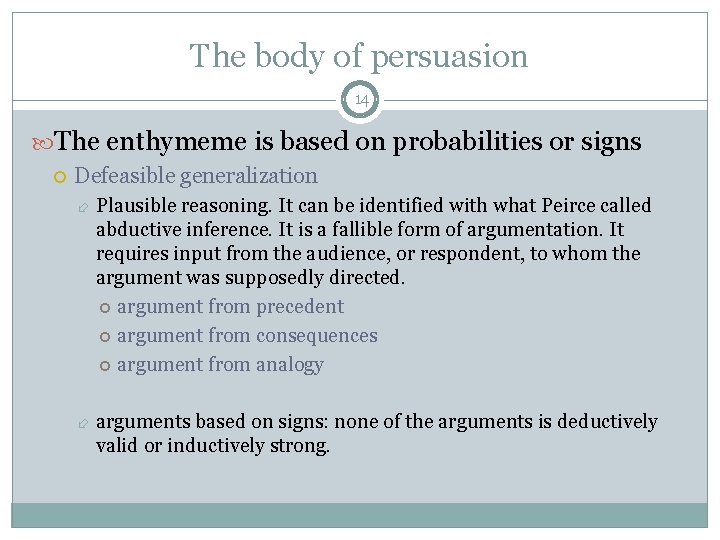 The body of persuasion

14

The enthymeme is based on probabilities or signs

Defeasible generalization

Plausible reasoning. It can be identified with what Peirce called abductive inference. It is a fallible form of argumentation. It requires input from the audience, or respondent, to whom the argument was supposedly directed.

argument from precedent

argument from consequences

argument from analogy

arguments based on signs: none of the arguments is deductively valid or inductively strong.